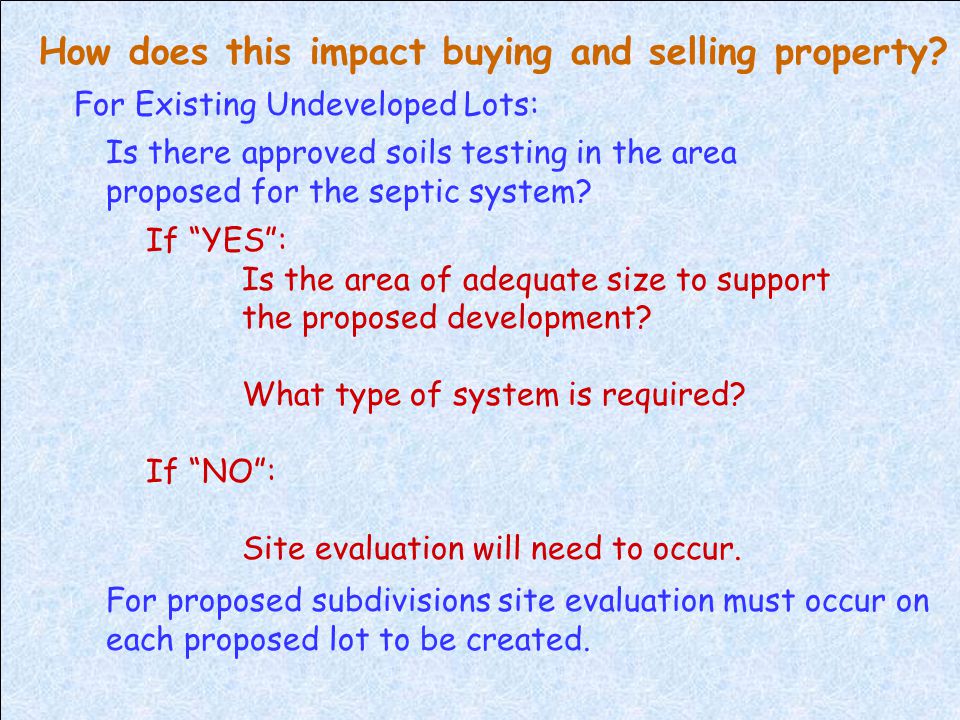 How does this impact buying and selling property?

For Existing Undeveloped Lots:

Is there approved soils testing in the area proposed for the septic system?

If “YES”:

Is the area of adequate size to support the proposed development?

What type of system is required?

If “NO”:

Site evaluation will need to occur.

For proposed subdivisions site evaluation must occur on each proposed lot to be created.